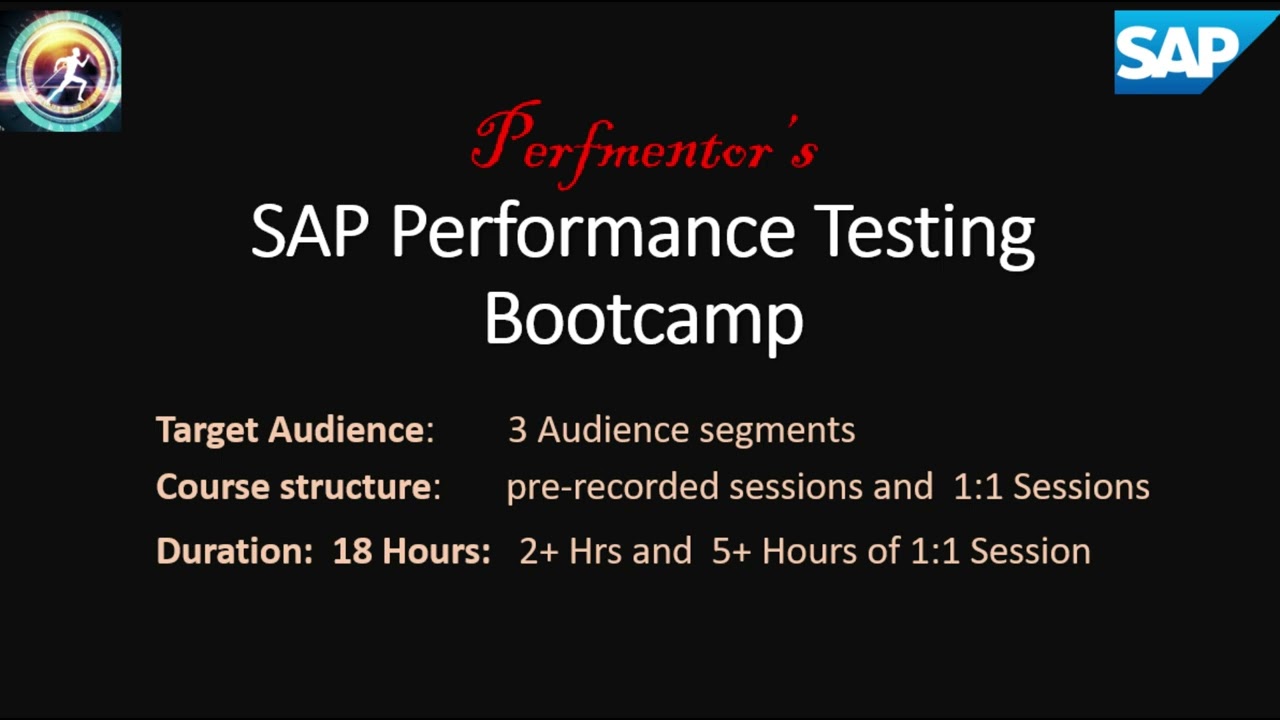 SAP

Perfmentor's

SAP Performance Testing Bootcamp

Target Audience: 3 Audience segments

Course structure: pre-recorded sessions and 1:1 Sessions

Duration: 18 Hours: 2+ Hrs and 5+ Hours of 1:1 Session